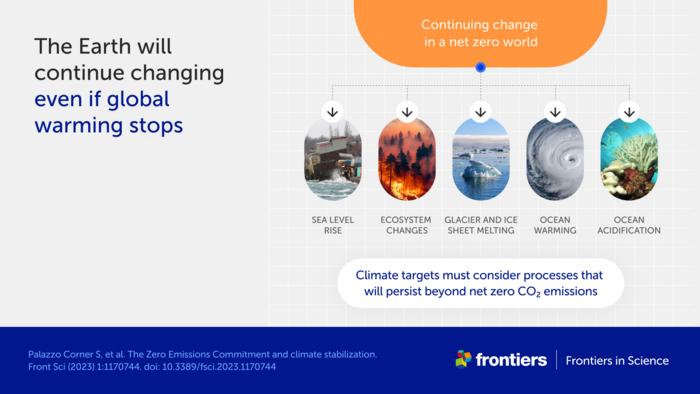 The Earth will continue changing even if global warming stops

Continuing change in a net zero world

SEA LEVEL RISE

ECOSYSTEM CHANGES

GLACIER AND ICE SHEET MELTING

OCEAN WARMING

OCEAN ACIDIFICATION

Climate targets must consider processes that will persist beyond net zero $CO_2$ emissions

Palazzo Corner S, et al. The Zero Emissions Commitment and climate stabilization. Front Sci (2023) 1:1170744. doi: 10.3389/fsci.2023.1170744

frontiers | Frontiers in Science